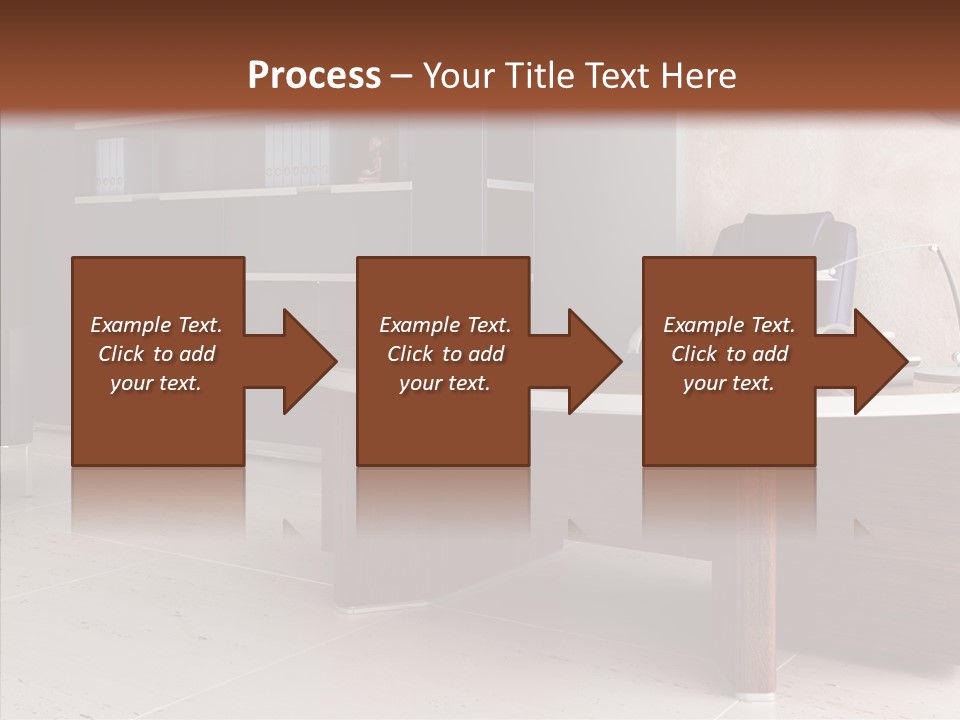 Process – Your Title Text Here

Example Text. Click to add your text.

Example Text. Click to add your text.

Example Text. Click to add your text.